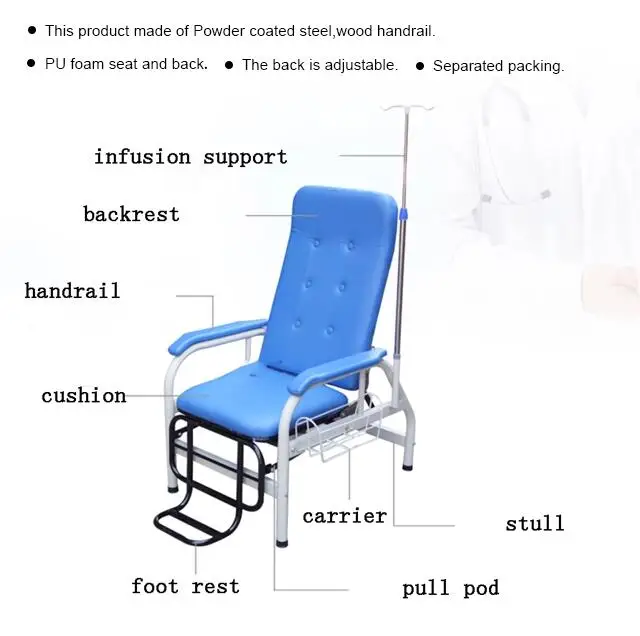 ● This product made of Powder coated steel,wood handrail.

● PU foam seat and back. ● The back is adjustable. ● Separated packing.

infusion support

backrest

handrail

cushion

carrier

stull

foot rest

pull pod